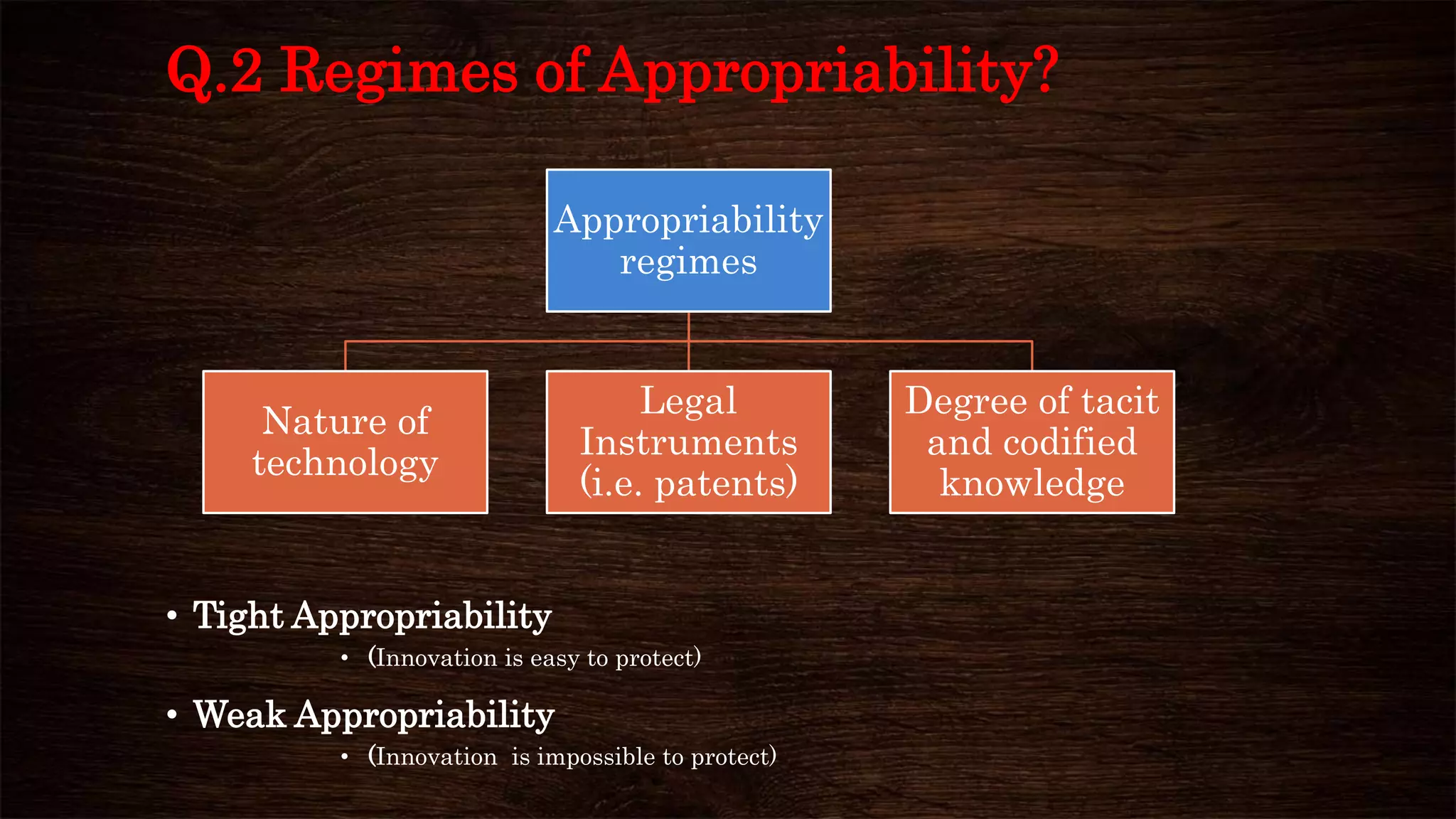 Q.2 Regimes of Appropriability?

Appropriability regimes

Nature of technology

Legal Instruments (i.e. patents)

Degree of tacit and codified knowledge

• Tight Appropriability
  • (Innovation is easy to protect)
• Weak Appropriability
  • (Innovation is impossible to protect)